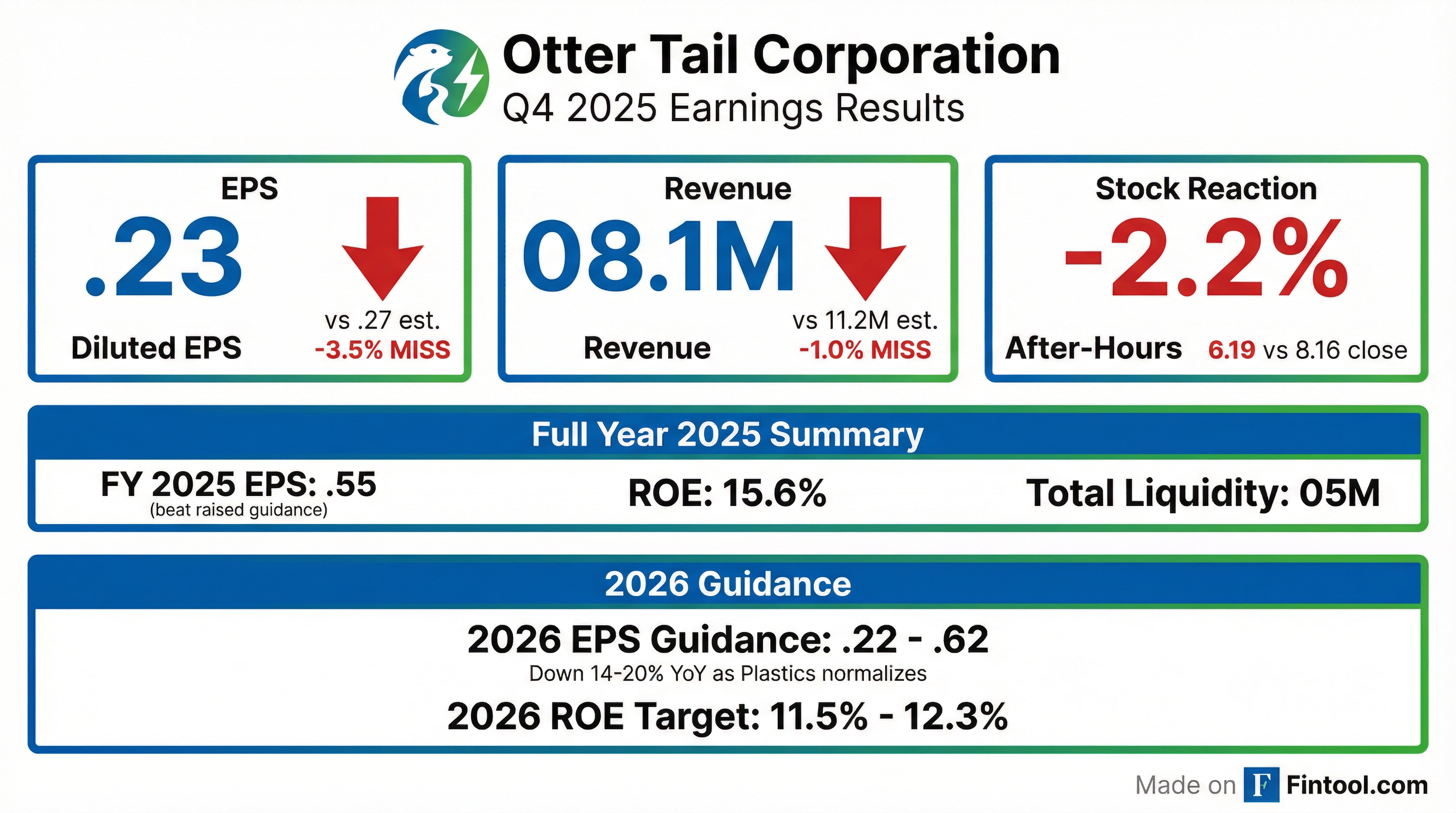 Otter Tail Corporation
Q4 2025 Earnings Results

EPS
.23
vs .27 est.
Diluted EPS
-3.5% MISS

Revenue
08.1M
vs 11.2M est.
Revenue
-1.0% MISS

Stock Reaction
-2.2%
After-Hours 6.19 vs 8.16 close

Full Year 2025 Summary

FY 2025 EPS: .55
(beat raised guidance)

ROE: 15.6%

Total Liquidity: 05M

2026 Guidance

2026 EPS Guidance: .22 - .62
Down 14-20% YoY as Plastics normalizes

2026 ROE Target: 11.5% - 12.3%

Made on F Fintool.com